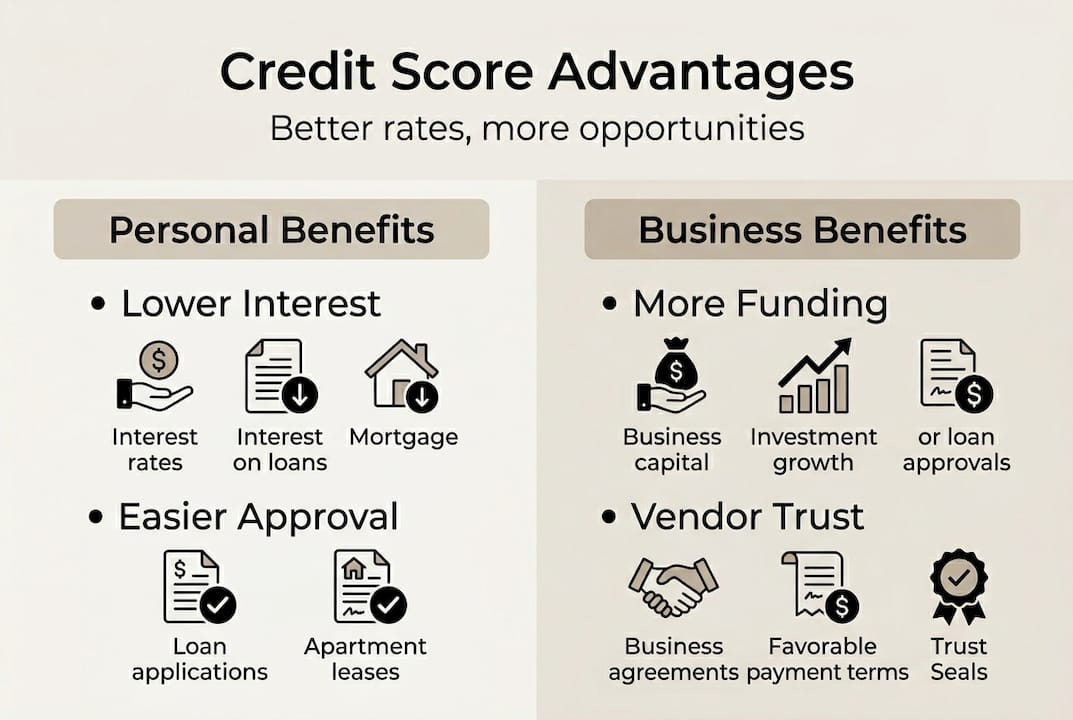 Credit Score Advantages
Better rates, more opportunities

Personal Benefits

• Lower Interest

Interest rates

Interest on loans

Mortgage

• Easier Approval

Loan applications

Apartment leases

Business Benefits

• More Funding

Business capital

Investment growth

or loan approvals

• Vendor Trust

Business agreements

Favorable payment terms

Trust Seals